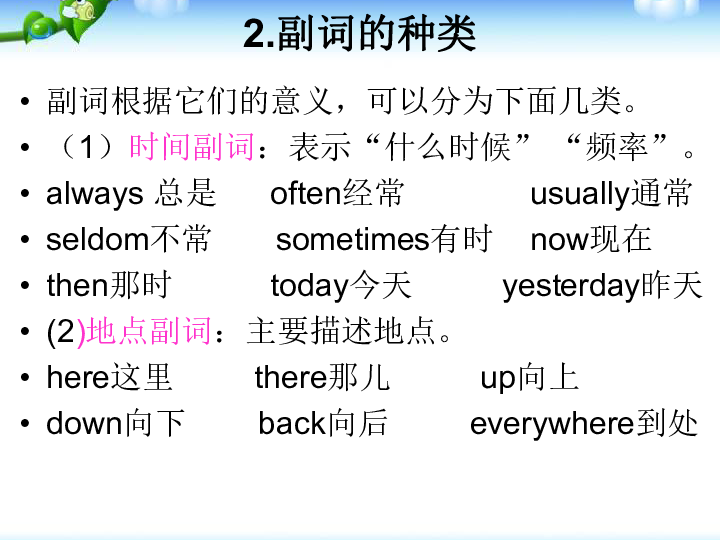 2.副词的种类

• 副词根据它们的意义，可以分为下面几类。
• （1）时间副词：表示“什么时候”“频率”。
• always 总是 often经常 usually通常
• seldom不常 sometimes有时 now现在
• then那时 today今天 yesterday昨天
• (2)地点副词：主要描述地点。
• here这里 there那儿 up向上
• down向下 back向后 everywhere到处